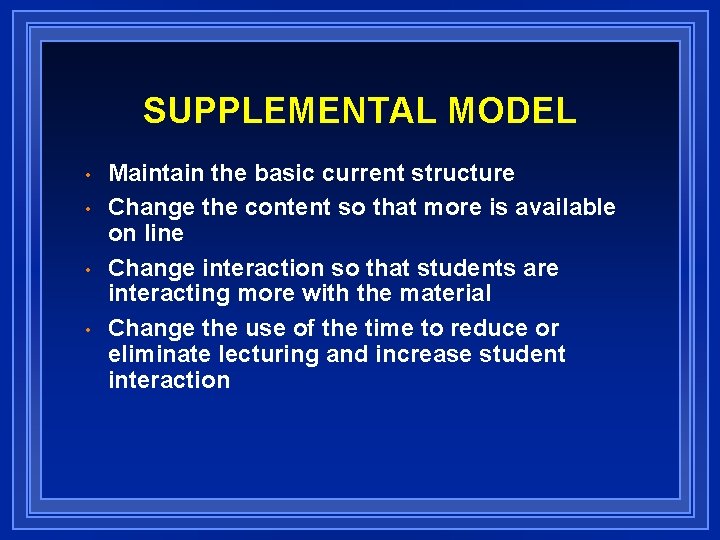 SUPPLEMENTAL MODEL

• Maintain the basic current structure
• Change the content so that more is available on line
• Change interaction so that students are interacting more with the material
• Change the use of the time to reduce or eliminate lecturing and increase student interaction